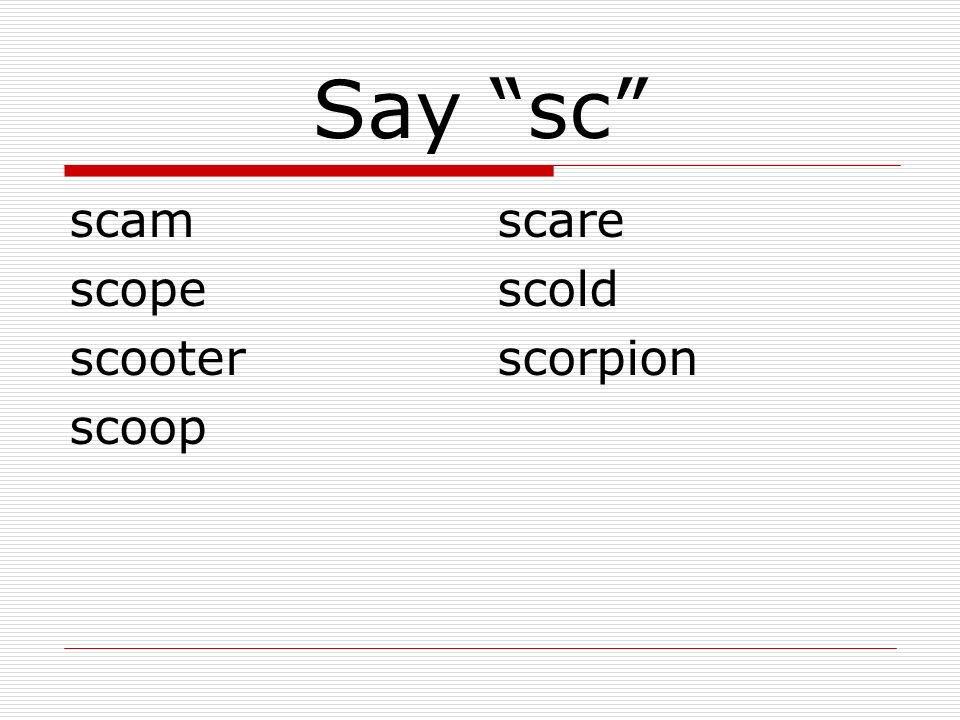 Say “sc”

scam
scope
scooter
scoop

scare
scold
scorpion